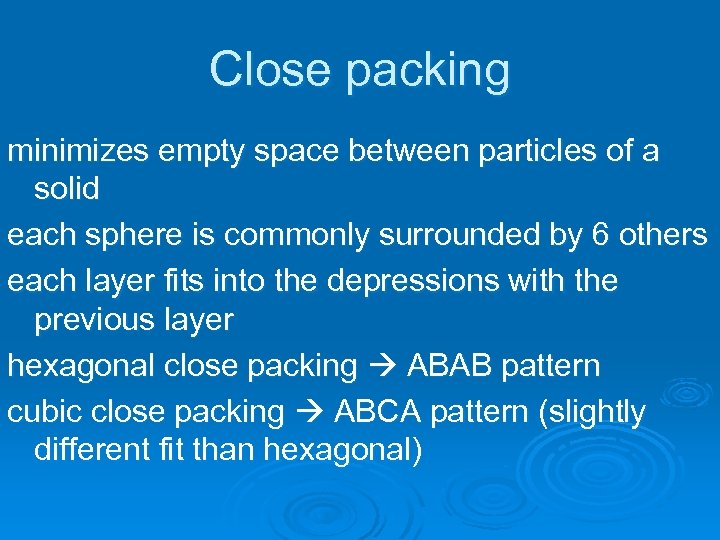 Close packing

minimizes empty space between particles of a solid

each sphere is commonly surrounded by 6 others

each layer fits into the depressions with the previous layer

hexagonal close packing → ABAB pattern

cubic close packing → ABCA pattern (slightly different fit than hexagonal)